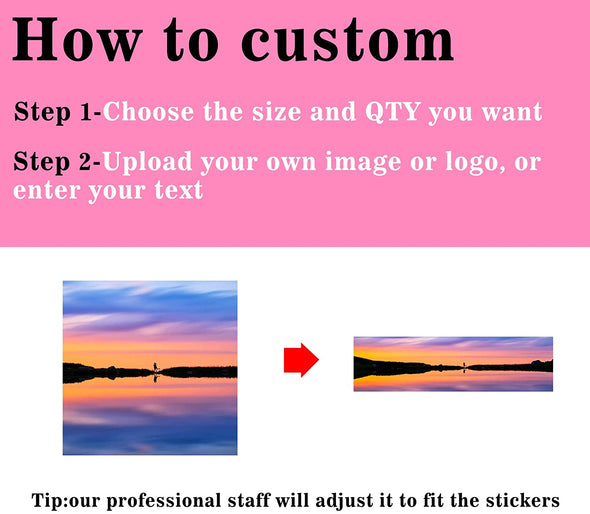 How to custom

Step 1-Choose the size and QTY you want

Step 2-Upload your own image or logo, or enter your text

Tip:our professional staff will adjust it to fit the stickers